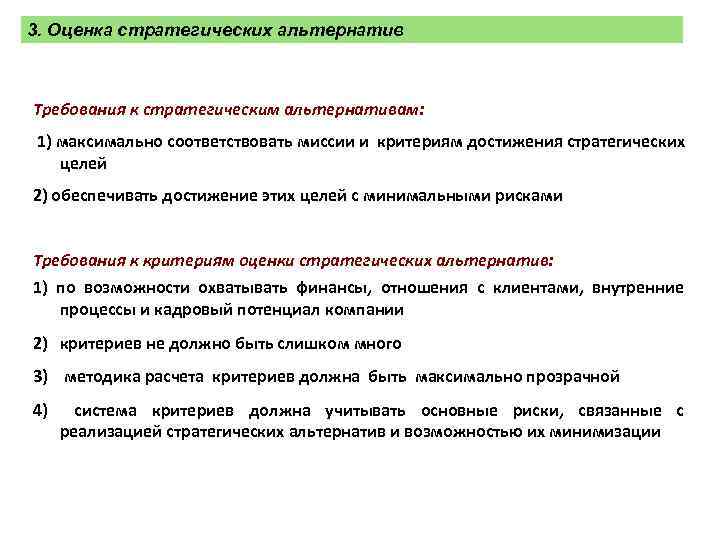 3. Оценка стратегических альтернатив

Требования к стратегическим альтернативам:

1) максимально соответствовать миссии и критериям достижения стратегических целей

2) обеспечивать достижение этих целей с минимальными рисками

Требования к критериям оценки стратегических альтернатив:

1) по возможности охватывать финансы, отношения с клиентами, внутренние процессы и кадровый потенциал компании

2) критериев не должно быть слишком много

3) методика расчета критериев должна быть максимально прозрачной

4) система критериев должна учитывать основные риски, связанные с реализацией стратегических альтернатив и возможностью их минимизации